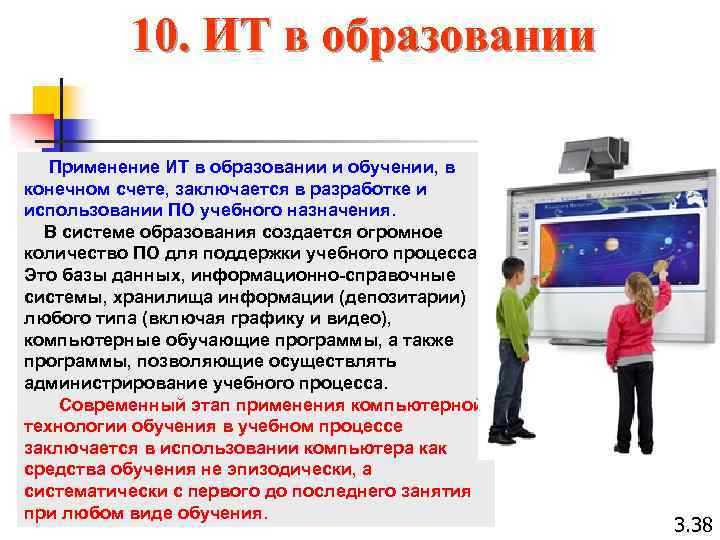 10. ИТ в образовании

Применение ИТ в образовании и обучении, в конечном счете, заключается в разработке и использовании ПО учебного назначения.

В системе образования создается огромное количество ПО для поддержки учебного процесса Это базы данных, информационно-справочные системы, хранилища информации (депозитарии) любого типа (включая графику и видео), компьютерные обучающие программы, а также программы, позволяющие осуществлять администрирование учебного процесса.

Современный этап применения компьютерной технологии обучения в учебном процессе заключается в использовании компьютера как средства обучения не эпизодически, а систематически с первого до последнего занятия при любом виде обучения.

3.38